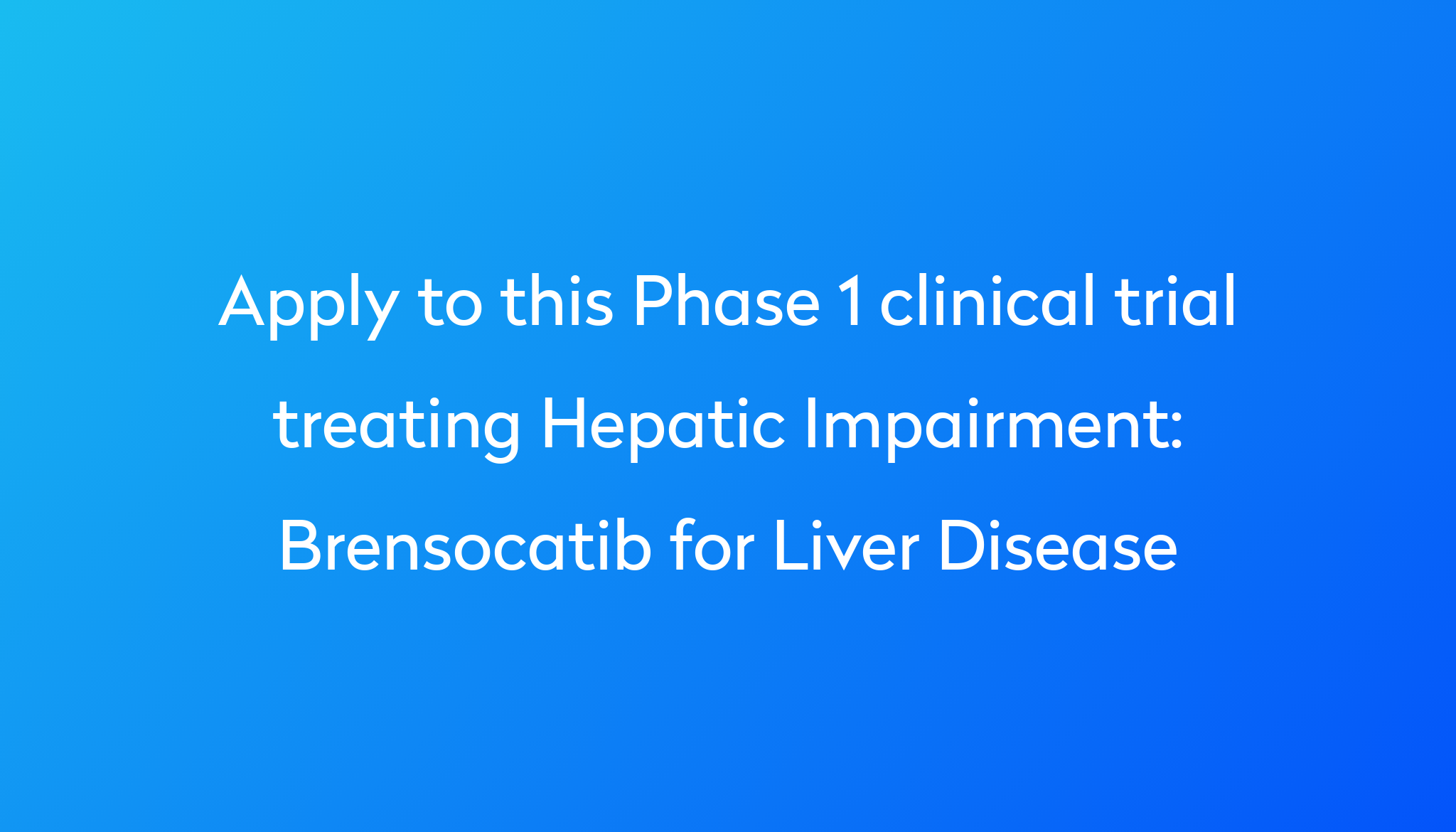 Apply to this Phase 1 clinical trial treating Hepatic Impairment: Brensocatib for Liver Disease